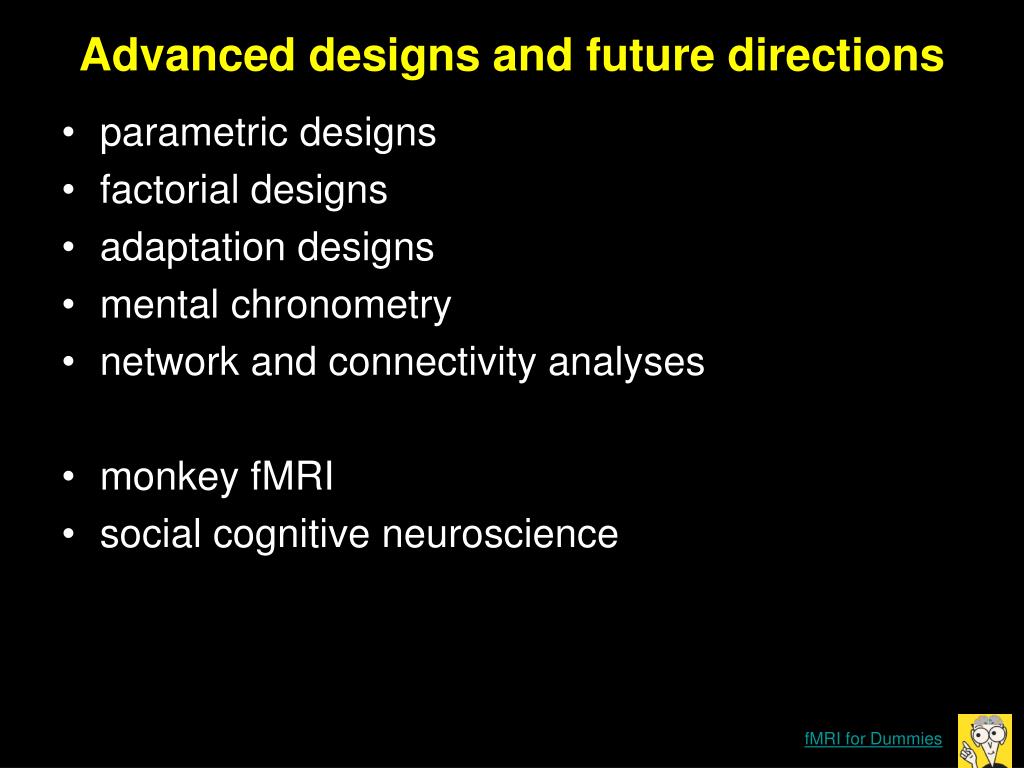 Advanced designs and future directions

• parametric designs
• factorial designs
• adaptation designs
• mental chronometry
• network and connectivity analyses

• monkey fMRI
• social cognitive neuroscience

fMRI for Dummies